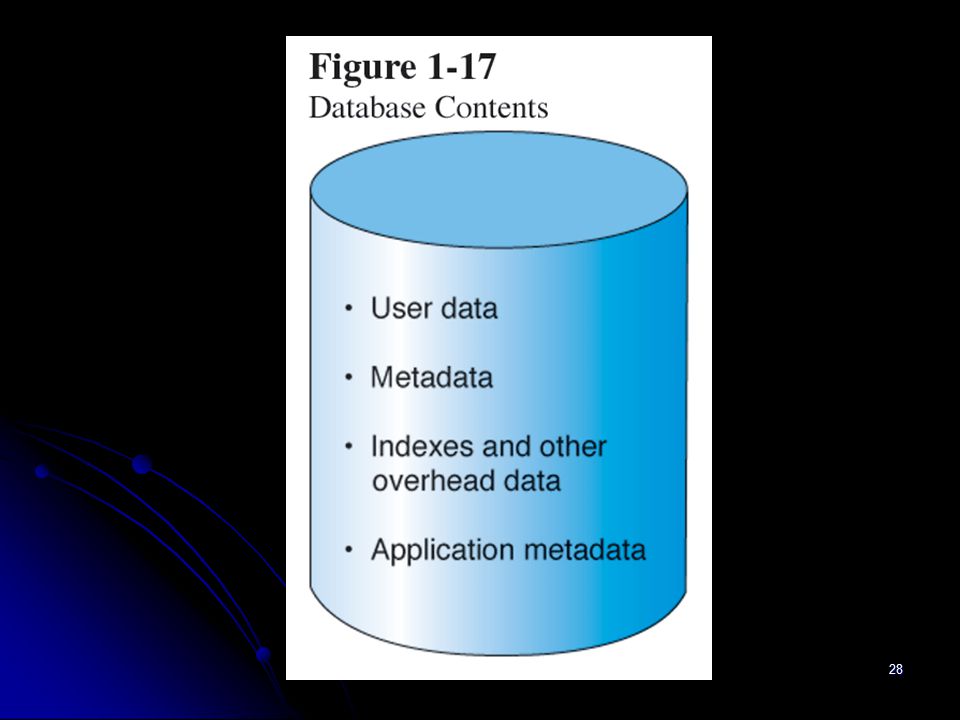 Figure 1-17
Database Contents

• User data

• Metadata

• Indexes and other overhead data

• Application metadata

28